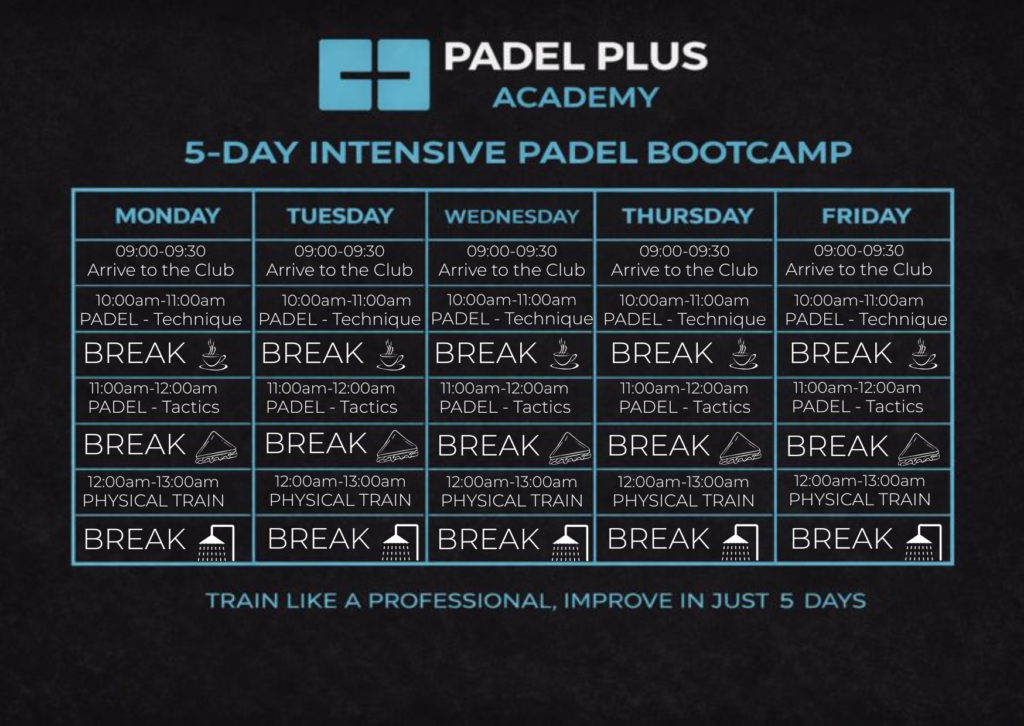 PADEL PLUS
ACADEMY

5-DAY INTENSIVE PADEL BOOTCAMP

| MONDAY | TUESDAY | WEDNESDAY | THURSDAY | FRIDAY |
|---|---|---|---|---|
| 09:00-09:30 Arrive to the Club | 09:00-09:30 Arrive to the Club | 09:00-09:30 Arrive to the Club | 09:00-09:30 Arrive to the Club | 09:00-09:30 Arrive to the Club |
| 10:00am-11:00am PADEL - Technique | 10:00am-11:00am PADEL - Technique | 10:00am-11:00am PADEL - Technique | 10:00am-11:00am PADEL - Technique | 10:00am-11:00am PADEL - Technique |
| BREAK | BREAK | BREAK | BREAK | BREAK |
| 11:00am-12:00am PADEL - Tactics | 11:00am-12:00am PADEL - Tactics | 11:00am-12:00am PADEL - Tactics | 11:00am-12:00am PADEL - Tactics | 11:00am-12:00am PADEL - Tactics |
| BREAK | BREAK | BREAK | BREAK | BREAK |
| 12:00am-13:00am PHYSICAL TRAIN | 12:00am-13:00am PHYSICAL TRAIN | 12:00am-13:00am PHYSICAL TRAIN | 12:00am-13:00am PHYSICAL TRAIN | 12:00am-13:00am PHYSICAL TRAIN |
| BREAK | BREAK | BREAK | BREAK | BREAK |

TRAIN LIKE A PROFESSIONAL, IMPROVE IN JUST 5 DAYS